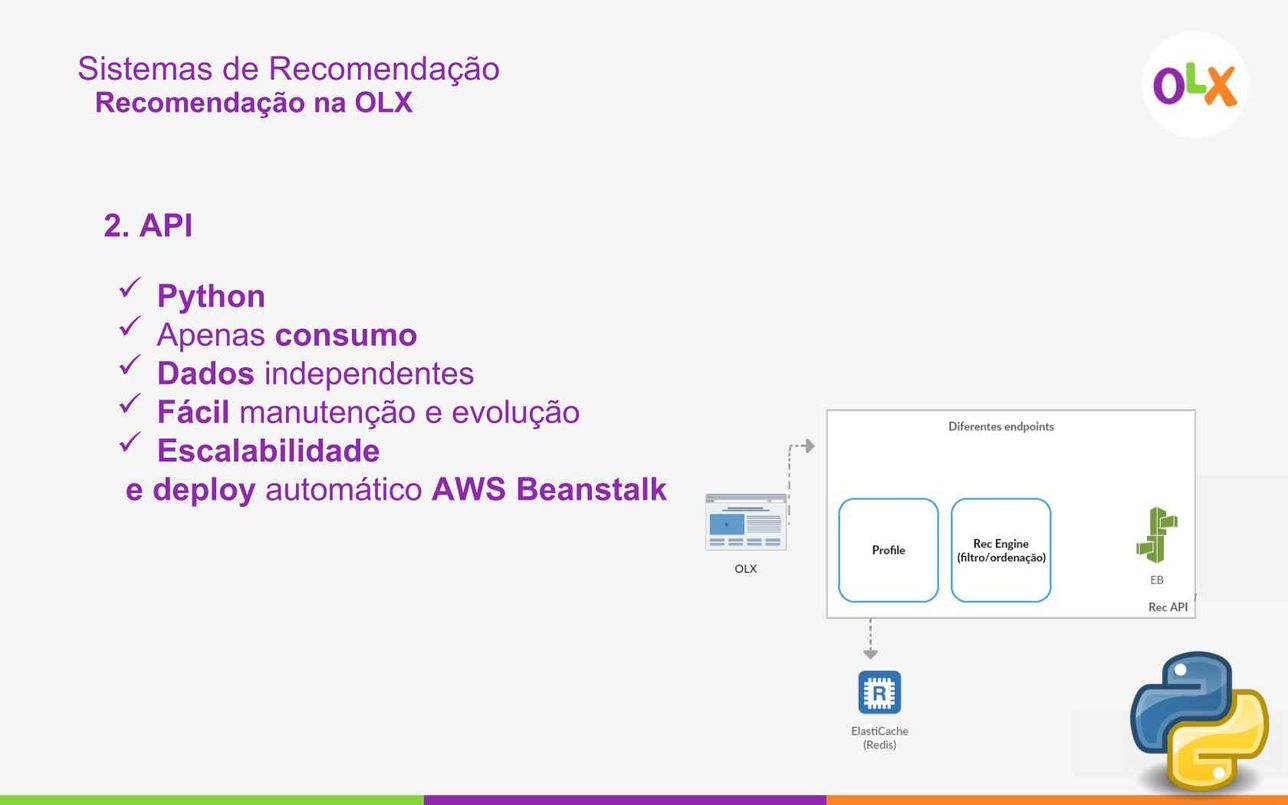 Sistemas de Recomendação
Recomendação na OLX

OLX

2. API

✓ Python
✓ Apenas consumo
✓ Dados independentes
✓ Fácil manutenção e evolução
✓ Escalabilidade
e deploy automático AWS Beanstalk

Diferentes endpoints

OLX

Profile

Rec Engine (filtro/ordenação)

EB

Rec API

ElastiCache (Redis)